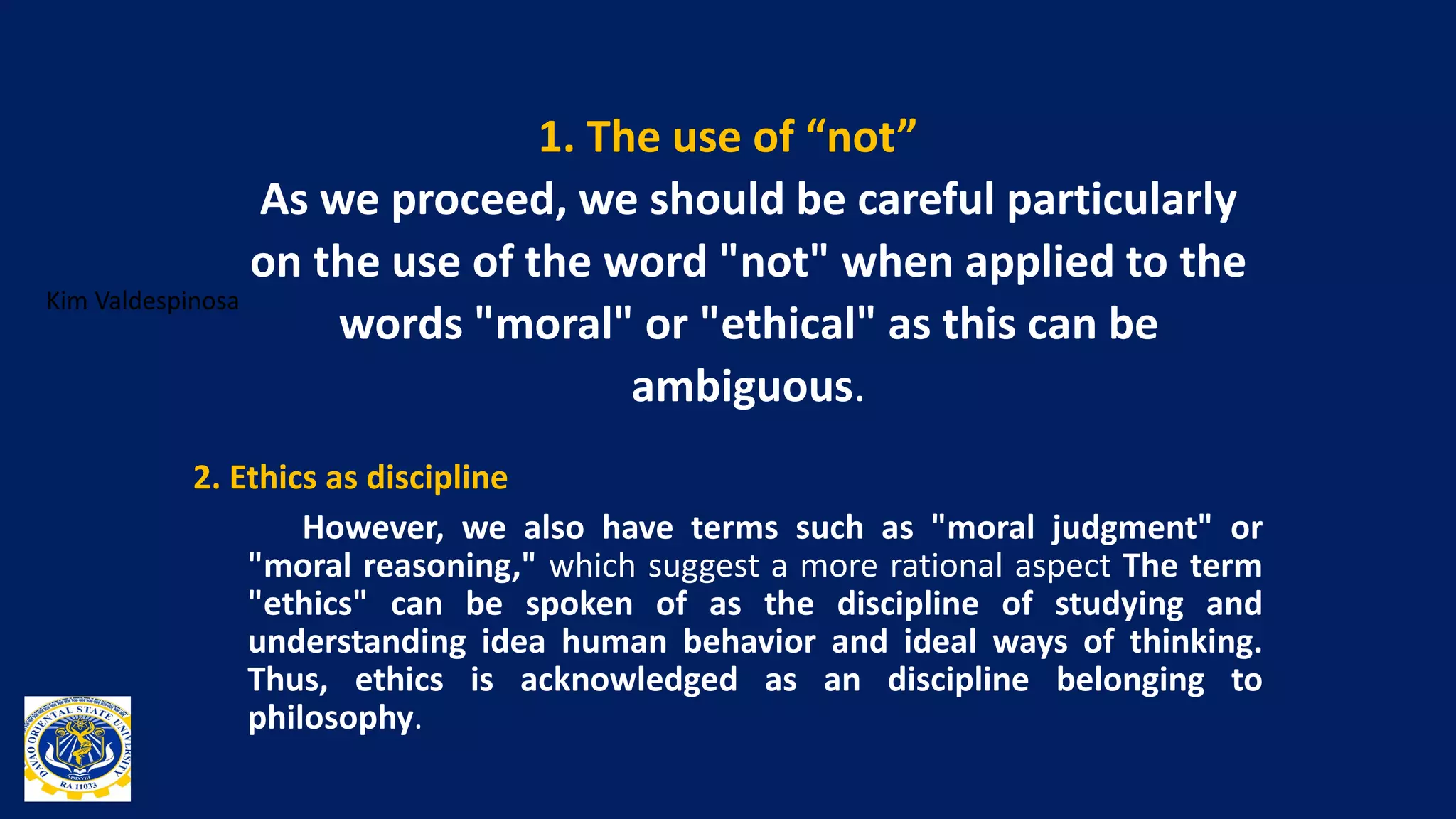 1. The use of “not”
As we proceed, we should be careful particularly on the use of the word "not" when applied to the words "moral" or "ethical" as this can be ambiguous.

Kim Valdespinosa

2. Ethics as discipline

However, we also have terms such as "moral judgment" or "moral reasoning," which suggest a more rational aspect The term "ethics" can be spoken of as the discipline of studying and understanding idea human behavior and ideal ways of thinking. Thus, ethics is acknowledged as an discipline belonging to philosophy.

DAVAO ORIENTAL STATE UNIVERSITY
MMXVIII
RA 11033